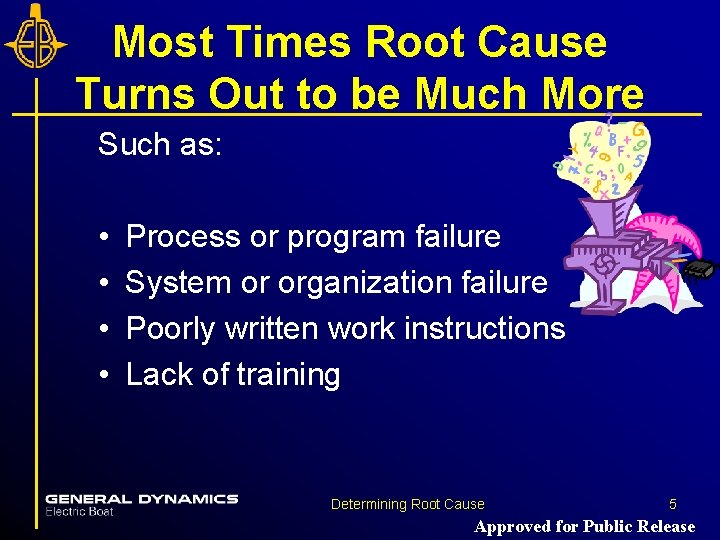 EB

Most Times Root Cause Turns Out to be Much More

Such as:

• Process or program failure
• System or organization failure
• Poorly written work instructions
• Lack of training

GENERAL DYNAMICS
Electric Boat

Determining Root Cause

5

Approved for Public Release